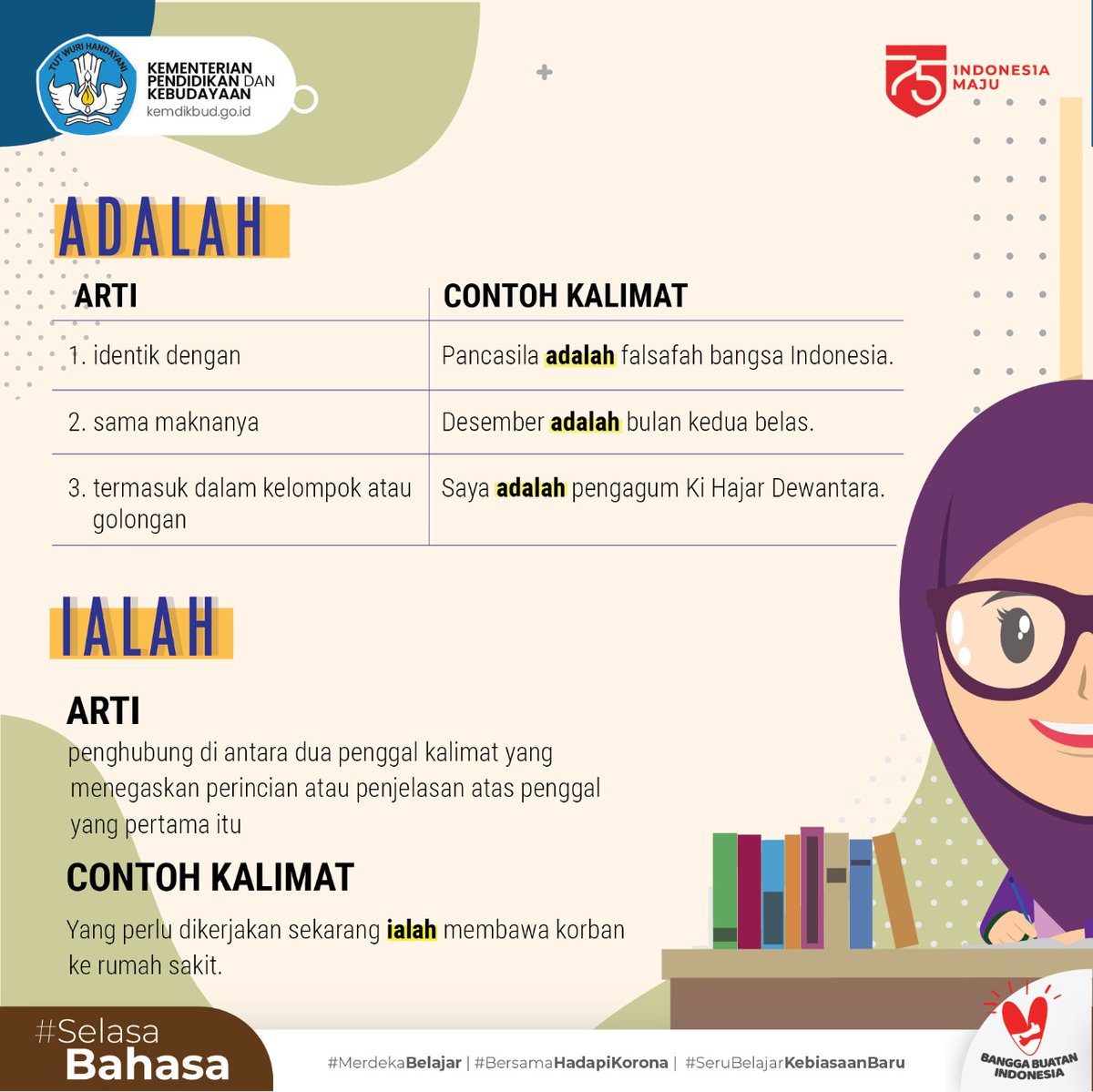 TUT WURI HANDAYANI
KEMENTERIAN PENDIDIKAN DAN KEBUDAYAAN
kemdikbud.go.id

75 INDONESIA MAJU

ADALAH

| ARTI | CONTOH KALIMAT |
|---|---|
| 1. identik dengan | Pancasila adalah falsafah bangsa Indonesia. |
| 2. sama maknanya | Desember adalah bulan kedua belas. |
| 3. termasuk dalam kelompok atau golongan | Saya adalah pengagum Ki Hajar Dewantara. |

IALAH

ARTI
penghubung di antara dua penggal kalimat yang menegaskan perincian atau penjelasan atas penggal yang pertama itu

CONTOH KALIMAT
Yang perlu dikerjakan sekarang ialah membawa korban ke rumah sakit.

#Selasa Bahasa

#MerdekaBelajar | #BersamaHadapiKorona | #SeruBelajarKebiasaanBaru

BANGGA BUATAN INDONESIA